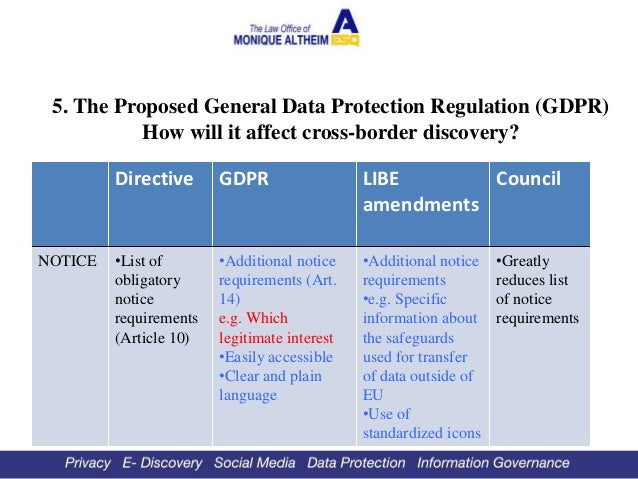 The Law Office of
MONIQUE ALTHEIM ESQ

5. The Proposed General Data Protection Regulation (GDPR)
How will it affect cross-border discovery?

| | Directive | GDPR | LIBE amendments | Council |
|---|---|---|---|---|
| NOTICE | •List of obligatory notice requirements (Article 10) | •Additional notice requirements (Art. 14) e.g. Which legitimate interest •Easily accessible •Clear and plain language | •Additional notice requirements •e.g. Specific information about the safeguards used for transfer of data outside of EU •Use of standardized icons | •Greatly reduces list of notice requirements |

Privacy E- Discovery Social Media Data Protection Information Governance